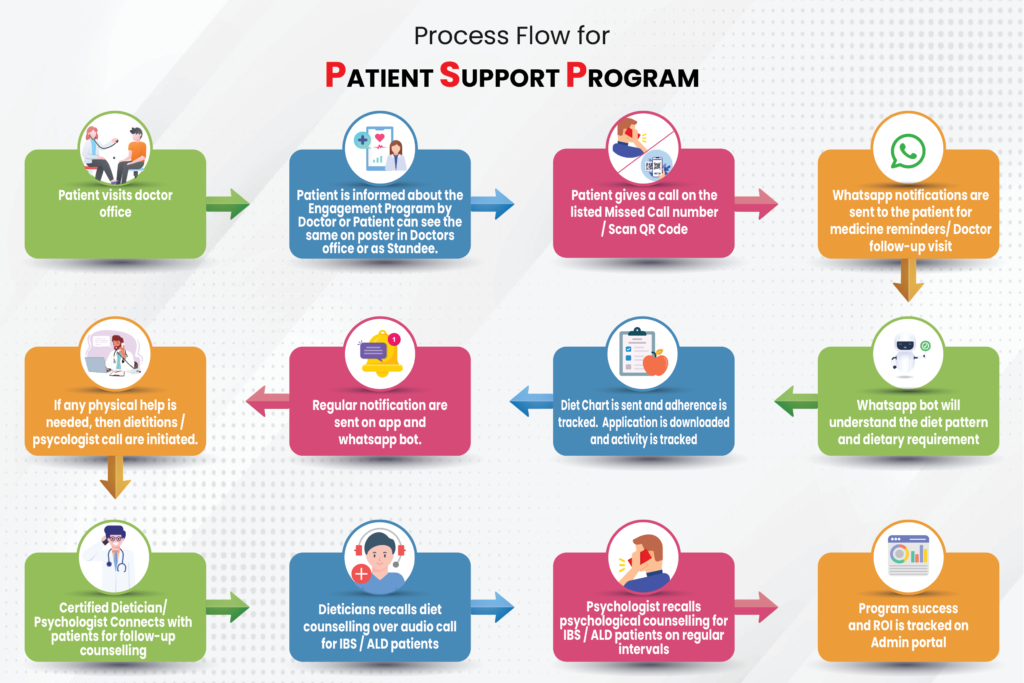 Process Flow for

PATIENT SUPPORT PROGRAM

Patient visits doctor office

Patient is informed about the Engagement Program by Doctor or Patient can see the same on poster in Doctors office or as Standee.

Patient gives a call on the listed Missed Call number / Scan QR Code

Whatsapp notifications are sent to the patient for medicine reminders/ Doctor follow-up visit

Whatsapp bot will understand the diet pattern and dietary requirement

Diet Chart is sent and adherence is tracked. Application is downloaded and activity is tracked

Regular notification are sent on app and whatsapp bot.

If any physical help is needed, then dietitions / psycologist call are initiated.

Certified Dietician/ Psychologist Connects with patients for follow-up counselling

Dieticians recalls diet counselling over audio call for IBS / ALD patients

Psychologist recalls psychological counselling for IBS / ALD patients on regular intervals

Program success and ROI is tracked on Admin portal